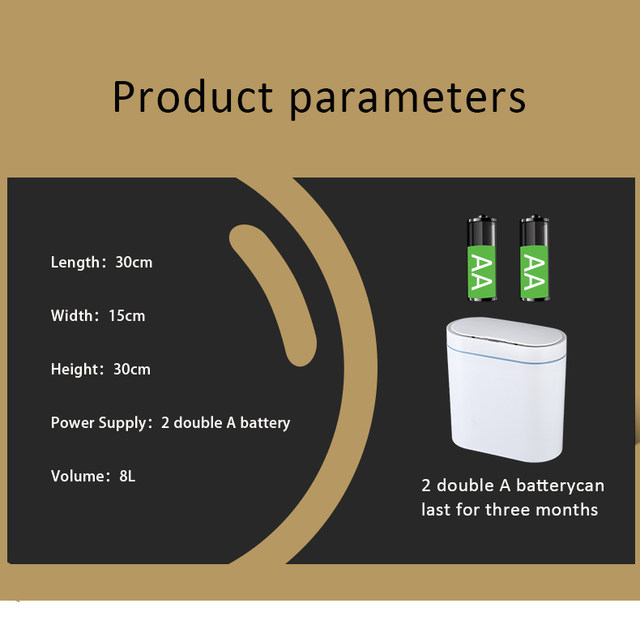 Product parameters

Length：30cm

Width：15cm

Height：30cm

Power Supply：2 double A battery

Volume：8L

AA

AA

2 double A batterycan last for three months